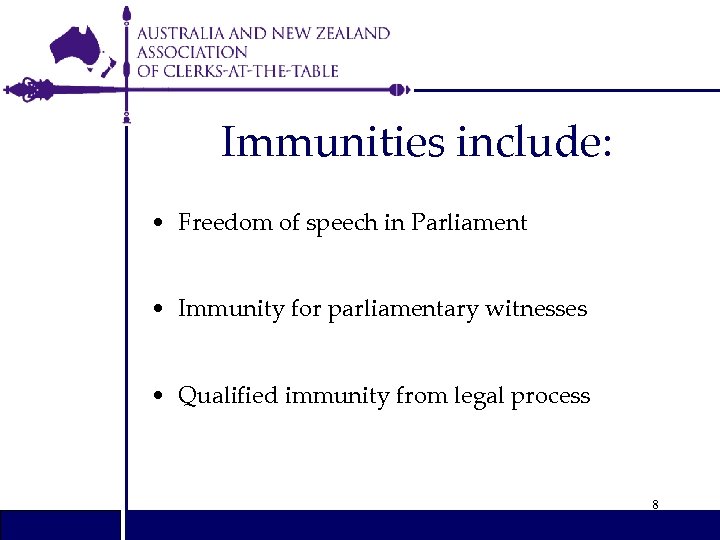 AUSTRALIA AND NEW ZEALAND ASSOCIATION OF CLERKS-AT-THE-TABLE

Immunities include:

• Freedom of speech in Parliament

• Immunity for parliamentary witnesses

• Qualified immunity from legal process

8